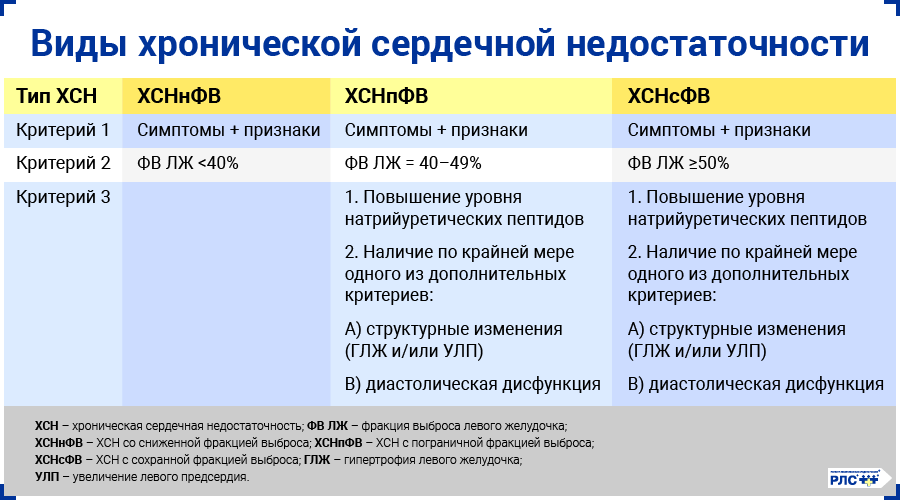 Виды хронической сердечной недостаточности

| Тип ХСН | ХСНнФВ | ХСНпФВ | ХСНсФВ |
|---|---|---|---|
| Критерий 1 | Симптомы + признаки | Симптомы + признаки | Симптомы + признаки |
| Критерий 2 | ФВ ЛЖ <40% | ФВ ЛЖ = 40–49% | ФВ ЛЖ ≥50% |
| Критерий 3 | | 1. Повышение уровня натрийуретических пептидов 2. Наличие по крайней мере одного из дополнительных критериев: А) структурные изменения (ГЛЖ и/или УЛП) В) диастолическая дисфункция | 1. Повышение уровня натрийуретических пептидов 2. Наличие по крайней мере одного из дополнительных критериев: А) структурные изменения (ГЛЖ и/или УЛП) В) диастолическая дисфункция |

ХСН – хроническая сердечная недостаточность; ФВ ЛЖ – фракция выброса левого желудочка; ХСНнФВ – ХСН со сниженной фракцией выброса; ХСНпФВ – ХСН с пограничной фракцией выброса; ХСНсФВ – ХСН с сохранной фракцией выброса; ГЛЖ – гипертрофия левого желудочка; УЛП – увеличение левого предсердия.

РЛС